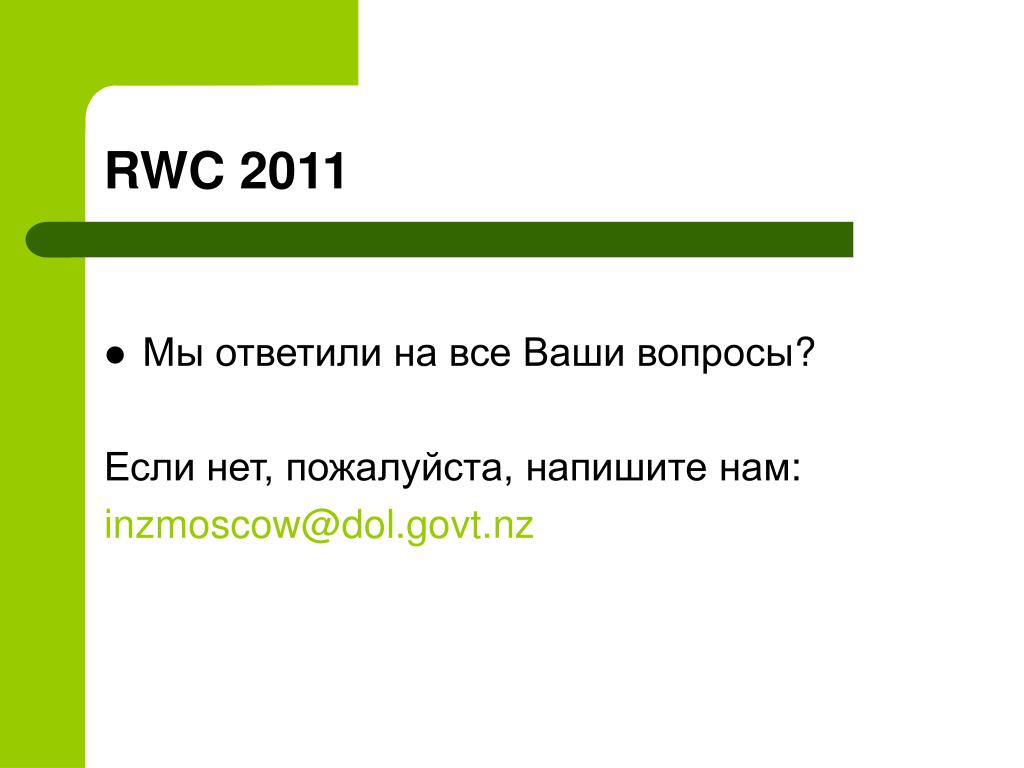 RWC 2011

● Мы ответили на все Ваши вопросы?

Если нет, пожалуйста, напишите нам:
inzmoscow@dol.govt.nz